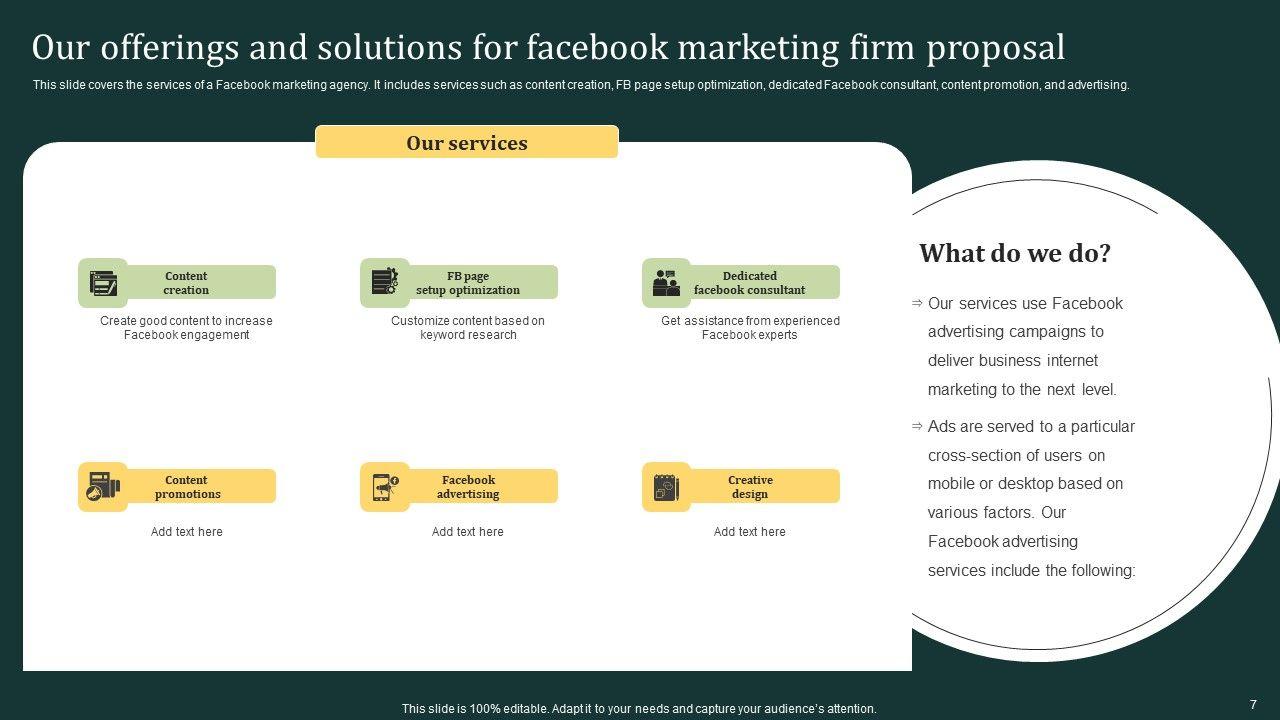 Our offerings and solutions for facebook marketing firm proposal

This slide covers the services of a Facebook marketing agency. It includes services such as content creation, FB page setup optimization, dedicated Facebook consultant, content promotion, and advertising.

Our services

Content creation

Create good content to increase Facebook engagement

FB page setup optimization

Customize content based on keyword research

Dedicated facebook consultant

Get assistance from experienced Facebook experts

Content promotions

Add text here

Facebook advertising

Add text here

Creative design

Add text here

What do we do?

⇒ Our services use Facebook advertising campaigns to deliver business internet marketing to the next level.

⇒ Ads are served to a particular cross-section of users on mobile or desktop based on various factors. Our Facebook advertising services include the following:

This slide is 100% editable. Adapt it to your needs and capture your audience's attention.

7